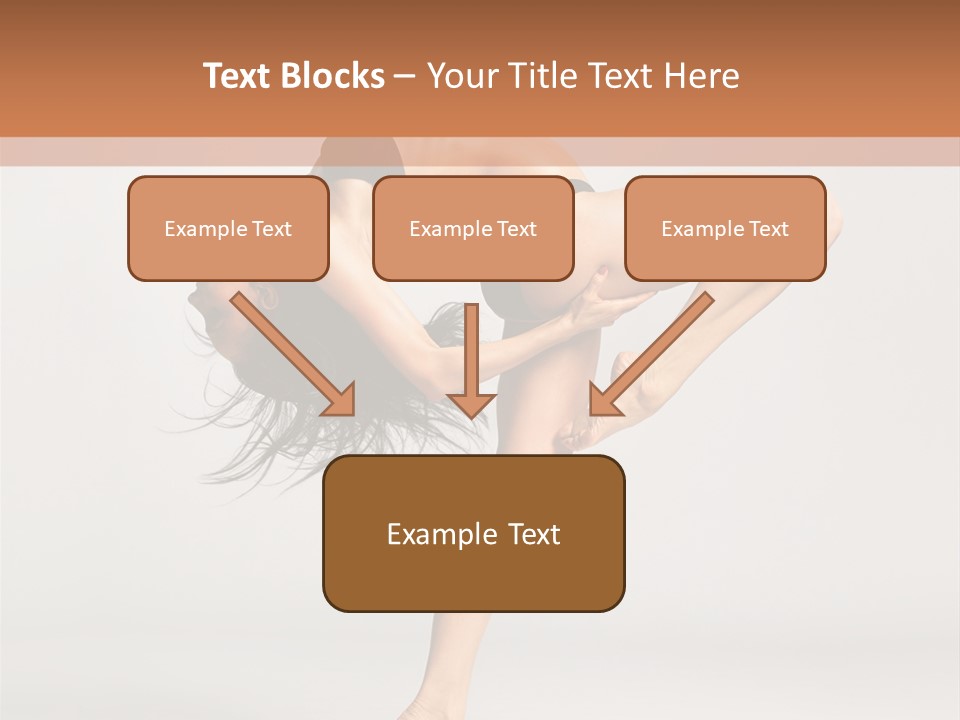 Text Blocks – Your Title Text Here

Example Text

Example Text

Example Text

Example Text